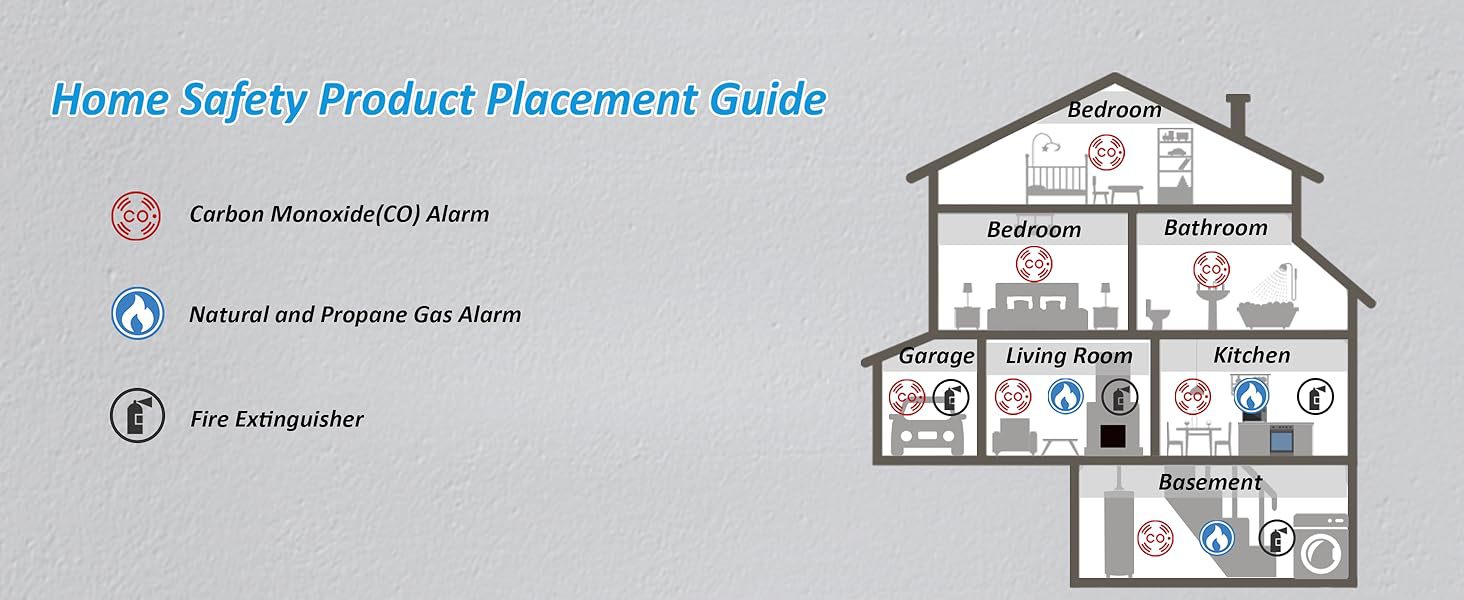 Home Safety Product Placement Guide

CO Carbon Monoxide(CO) Alarm

Natural and Propane Gas Alarm

Fire Extinguisher

Bedroom

CO

Bedroom

CO

Bathroom

CO

Garage

CO

Living Room

CO

Kitchen

CO

Basement

CO